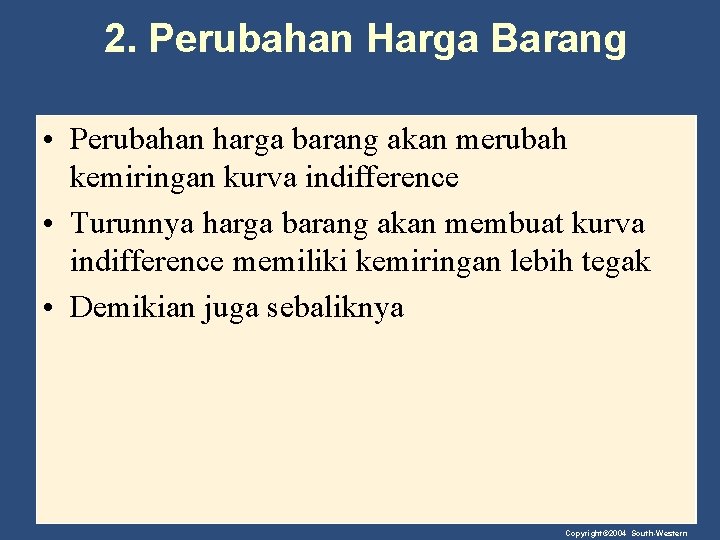 2. Perubahan Harga Barang

• Perubahan harga barang akan merubah kemiringan kurva indifference

• Turunnya harga barang akan membuat kurva indifference memiliki kemiringan lebih tegak

• Demikian juga sebaliknya

Copyright©2004 South-Western